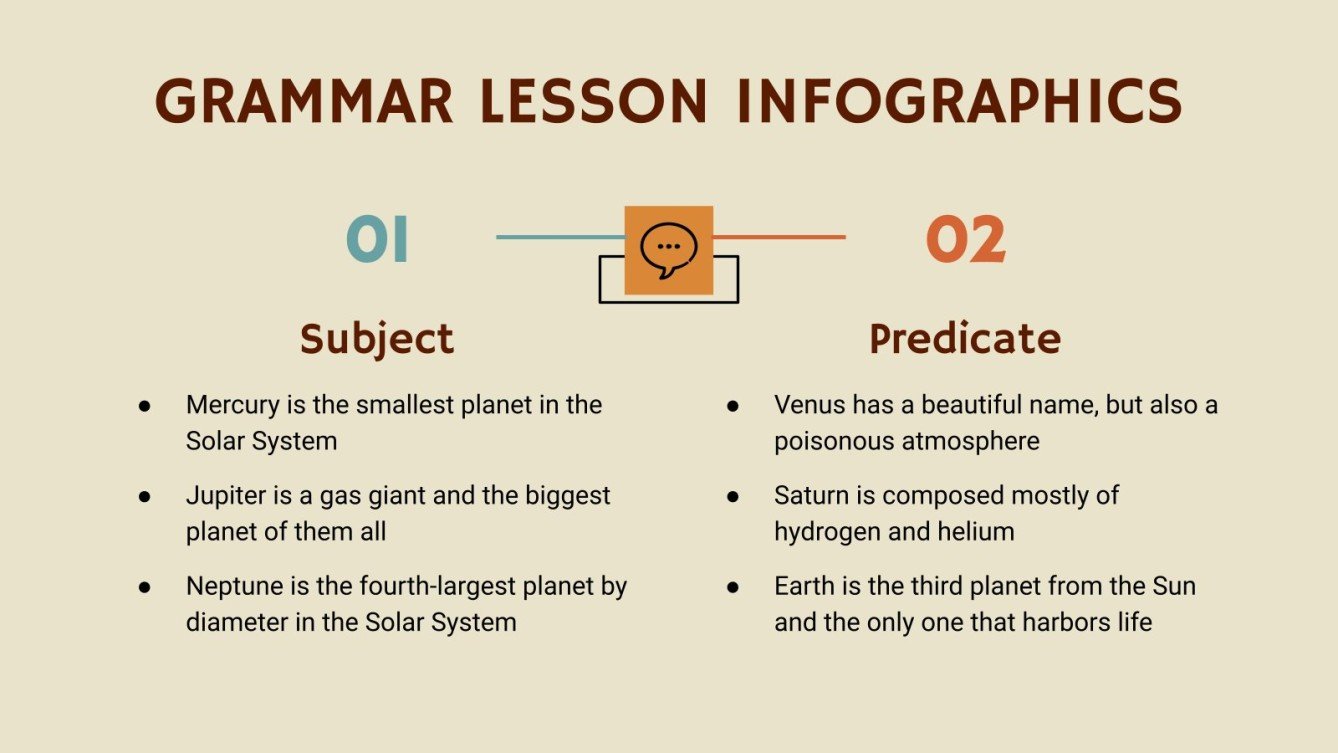 GRAMMAR LESSON INFOGRAPHICS

01

Subject

● Mercury is the smallest planet in the Solar System

● Jupiter is a gas giant and the biggest planet of them all

● Neptune is the fourth-largest planet by diameter in the Solar System

02

Predicate

● Venus has a beautiful name, but also a poisonous atmosphere

● Saturn is composed mostly of hydrogen and helium

● Earth is the third planet from the Sun and the only one that harbors life